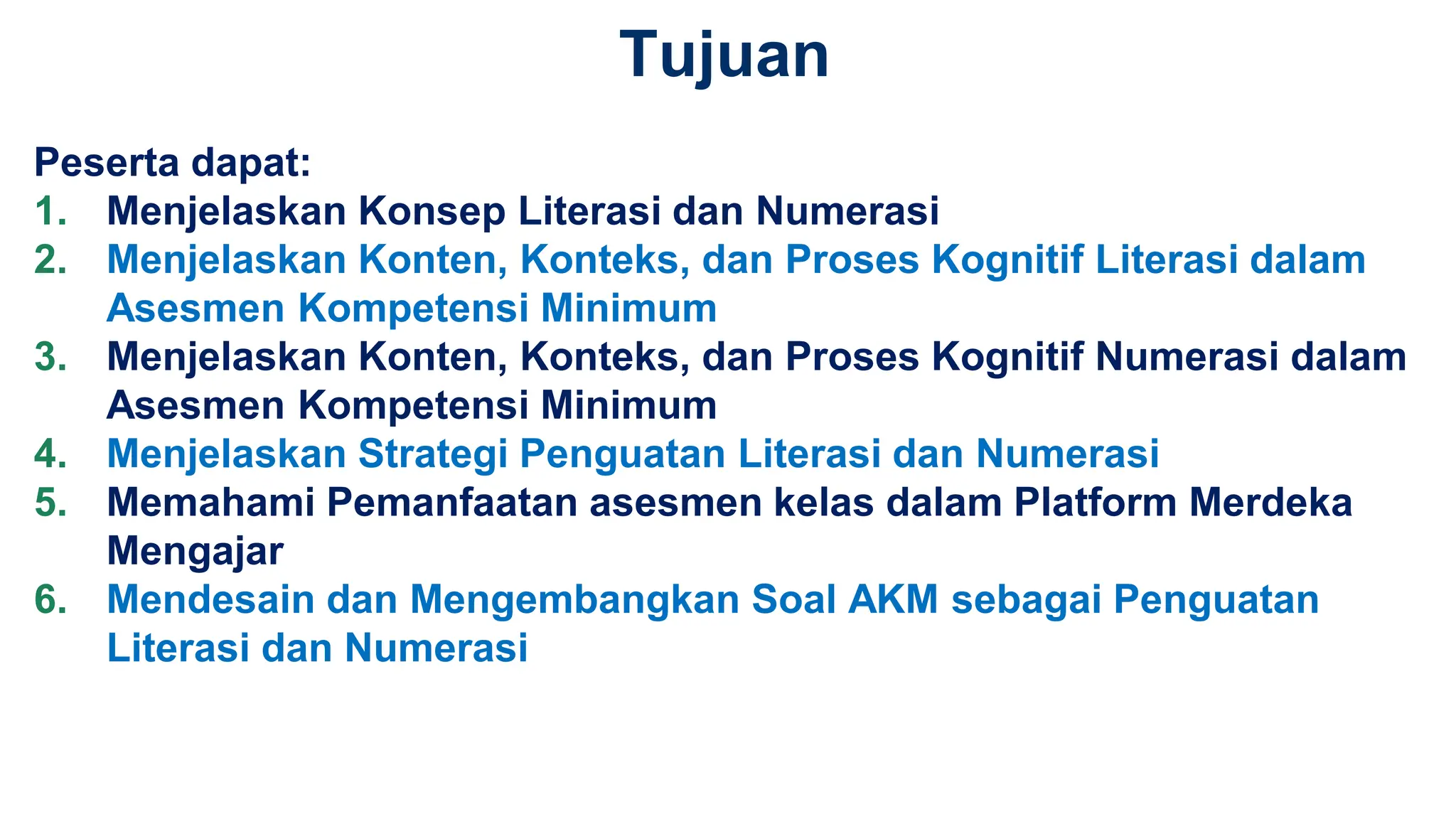 Tujuan

Peserta dapat:
1. Menjelaskan Konsep Literasi dan Numerasi
2. Menjelaskan Konten, Konteks, dan Proses Kognitif Literasi dalam Asesmen Kompetensi Minimum
3. Menjelaskan Konten, Konteks, dan Proses Kognitif Numerasi dalam Asesmen Kompetensi Minimum
4. Menjelaskan Strategi Penguatan Literasi dan Numerasi
5. Memahami Pemanfaatan asesmen kelas dalam Platform Merdeka Mengajar
6. Mendesain dan Mengembangkan Soal AKM sebagai Penguatan Literasi dan Numerasi